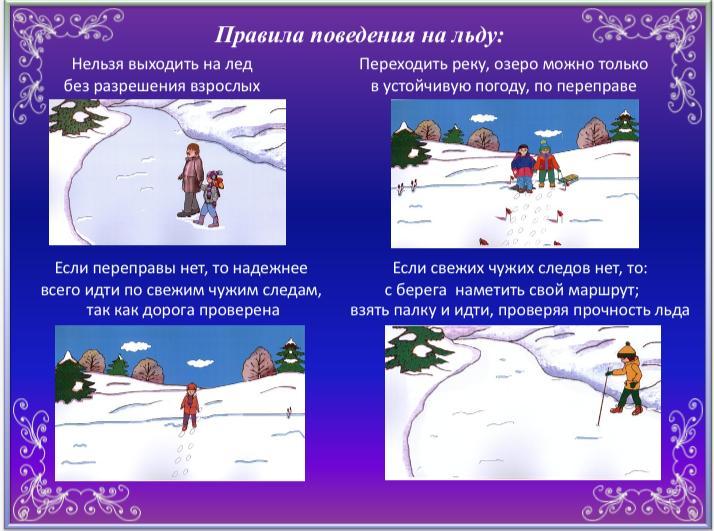 Правила поведения на льду:

Нельзя выходить на лед без разрешения взрослых

Переходить реку, озеро можно только в устойчивую погоду, по переправе

Если переправы нет, то надежнее всего идти по свежим чужим следам, так как дорога проверена

Если свежих чужих следов нет, то: с берега наметить свой маршрут; взять палку и идти, проверяя прочность льда